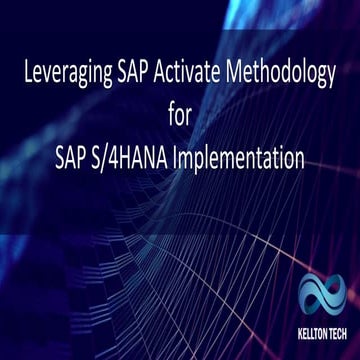 Leveraging SAP Activate Methodology
for
SAP S/4HANA Implementation

KELLTON TECH